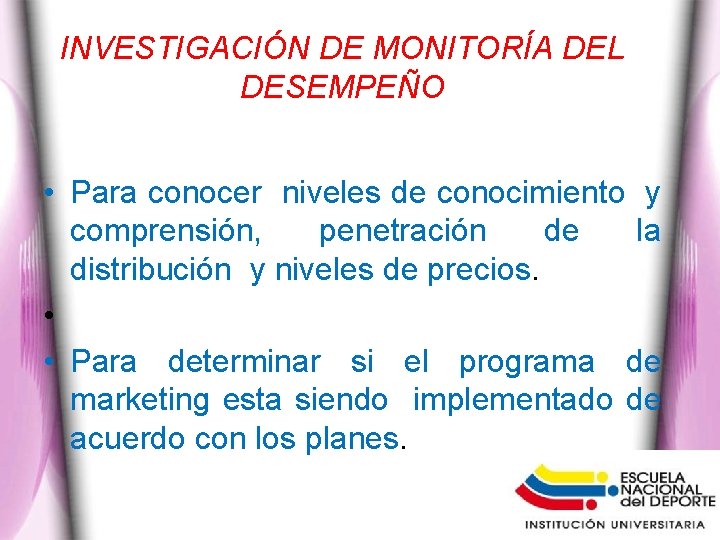 INVESTIGACIÓN DE MONITORÍA DEL DESEMPEÑO

• Para conocer niveles de conocimiento y comprensión, penetración de la distribución y niveles de precios.

•

• Para determinar si el programa de marketing esta siendo implementado de acuerdo con los planes.

ESCUELA NACIONAL del DEPORTE
INSTITUCIÓN UNIVERSITARIA